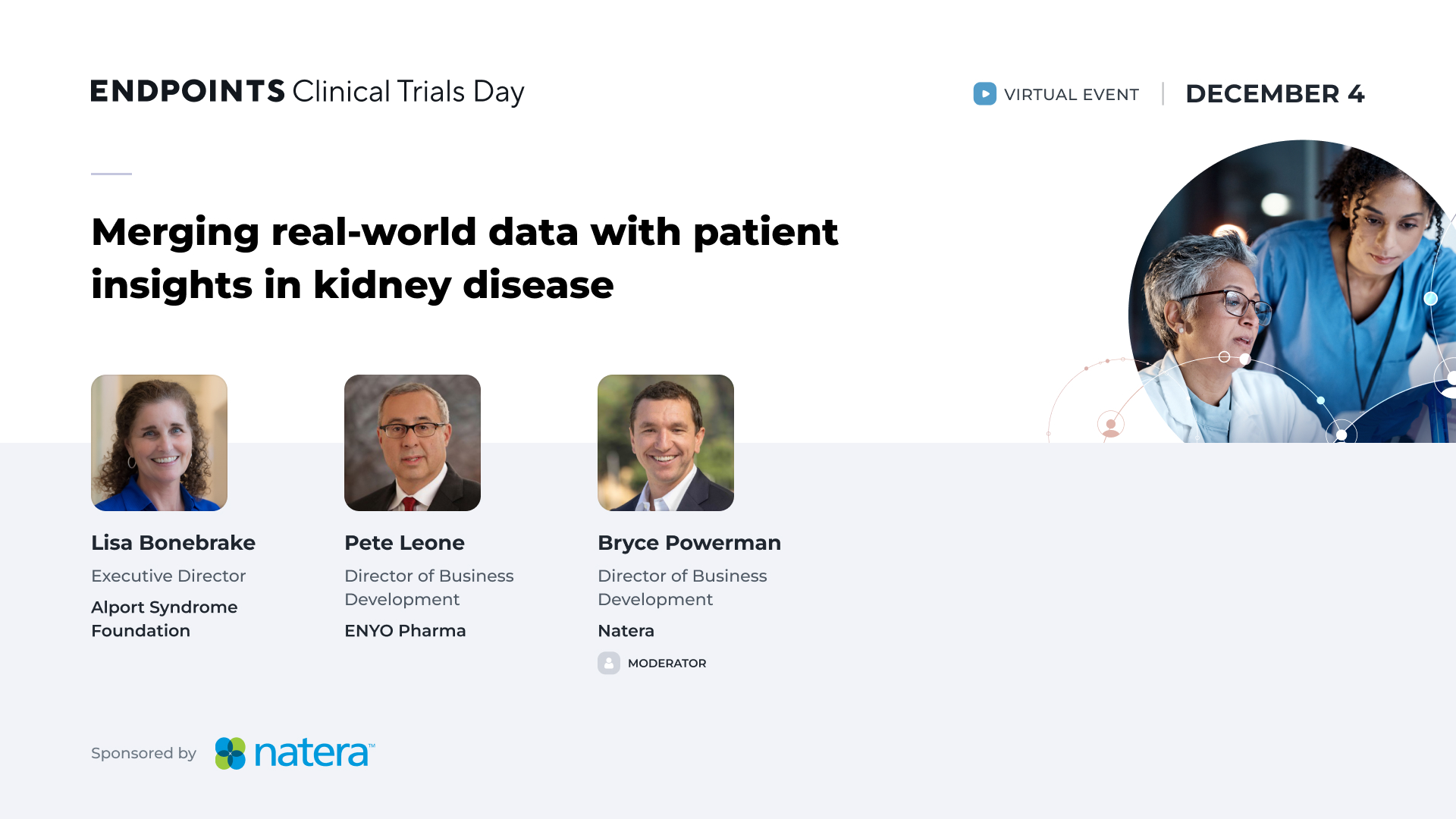 ENDPOINTS Clinical Trials Day

VIRTUAL EVENT | DECEMBER 4

Merging real-world data with patient insights in kidney disease

Lisa Bonebrake
Executive Director
Alport Syndrome Foundation

Pete Leone
Director of Business Development
ENYO Pharma

Bryce Powerman
Director of Business Development
Natera
MODERATOR

Sponsored by natera™